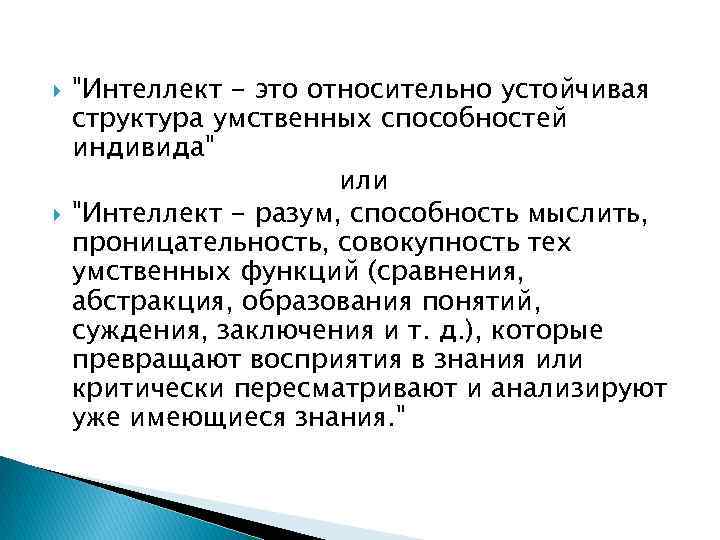 "Интеллект - это относительно устойчивая структура умственных способностей индивида"

или

"Интеллект - разум, способность мыслить, проницательность, совокупность тех умственных функций (сравнения, абстракция, образования понятий, суждения, заключения и т. д.), которые превращают восприятия в знания или критически пересматривают и анализируют уже имеющиеся знания."